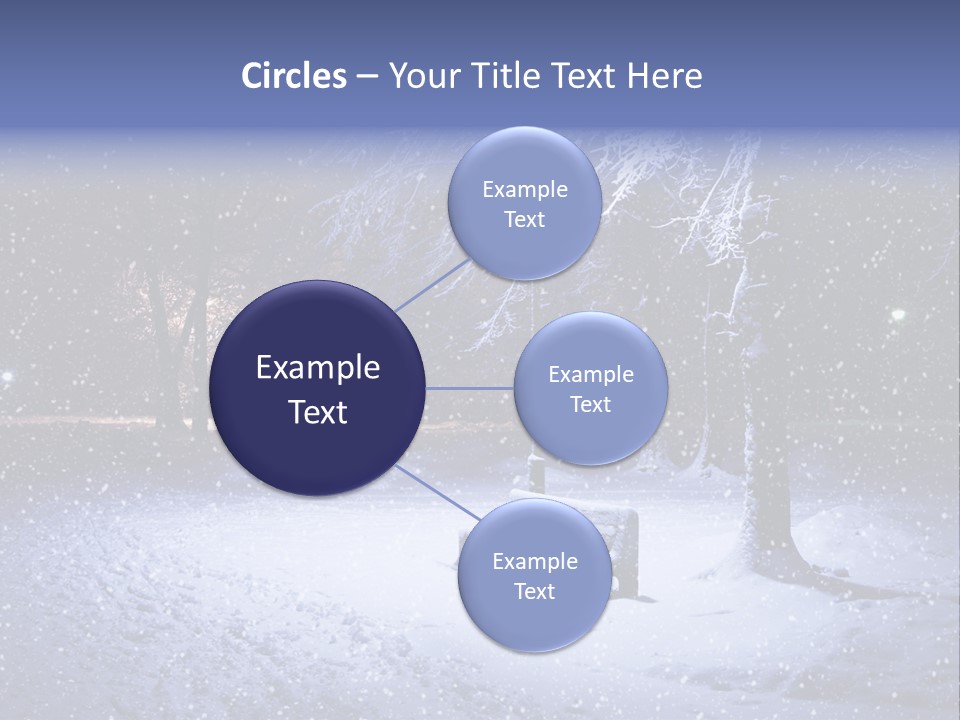 Circles – Your Title Text Here

Example Text

Example Text

Example Text

Example Text